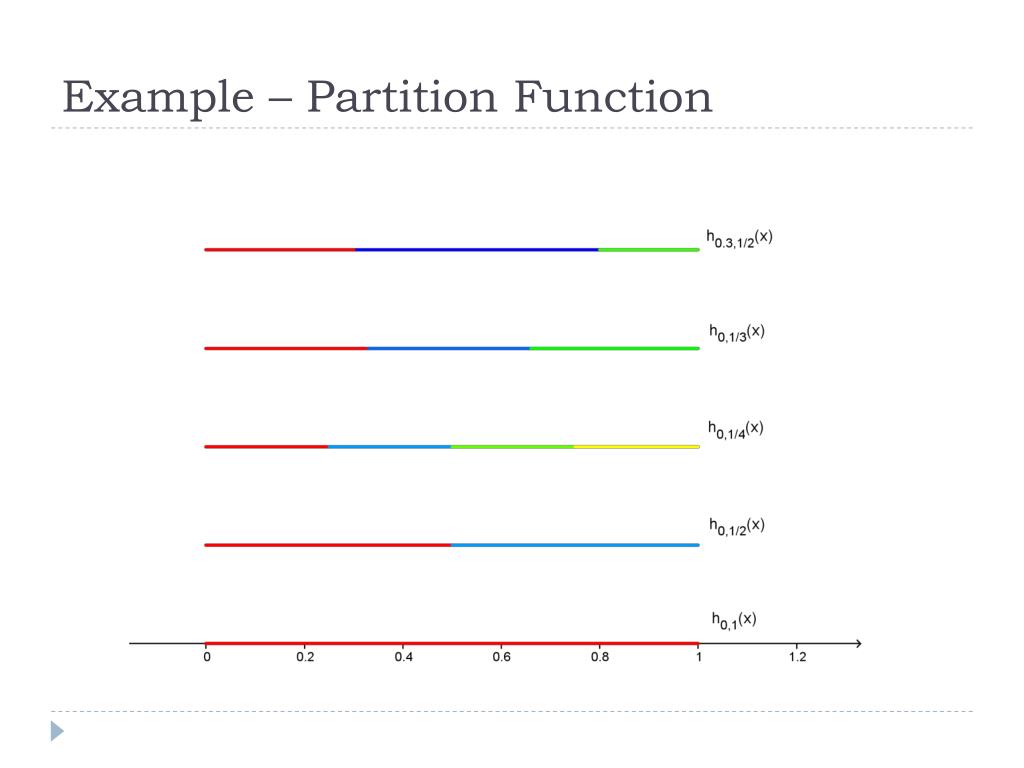 Example – Partition Function

$h_{0.3,1/2}(x)$

$h_{0,1/3}(x)$

$h_{0,1/4}(x)$

$h_{0,1/2}(x)$

$h_{0,1}(x)$

0 0.2 0.4 0.6 0.8 1 1.2